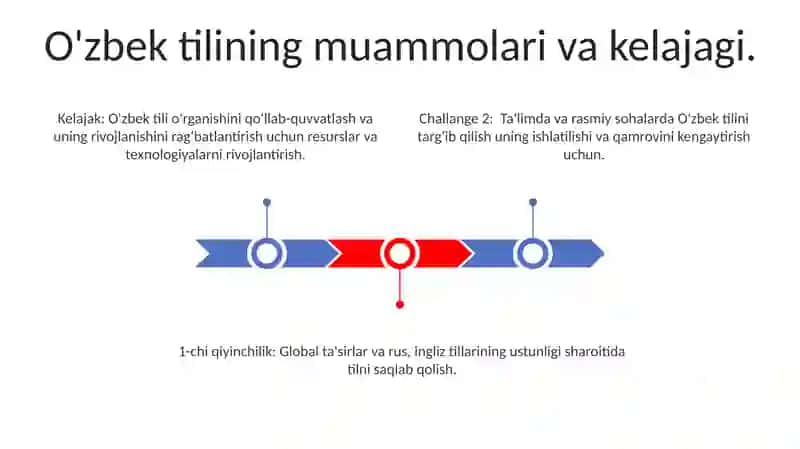 O'zbek tilining muammolari va kelajagi.

Kelajak: O'zbek tili o'rganishini qo'llab-quvvatlash va uning rivojlanishini rag'batlantirish uchun resurslar va texnologiyalarni rivojlantirish.

Challange 2: Ta'limda va rasmiy sohalarda O'zbek tilini targ'ib qilish uning ishlatilishi va qamrovini kengaytirish uchun.

1-chi qiyinchilik: Global ta'sirlar va rus, ingliz tillarining ustunligi sharoitida tilni saqlab qolish.